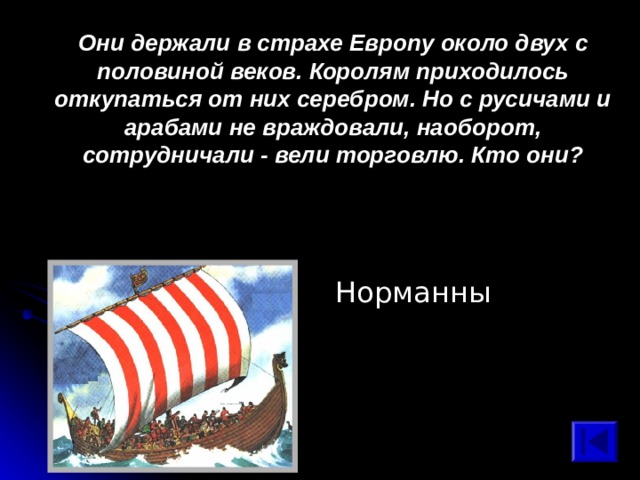 Они держали в страхе Европу около двух с половиной веков. Королям приходилось откупаться от них серебром. Но с русичами и арабами не враждовали, наоборот, сотрудничали - вели торговлю. Кто они?

Норманны